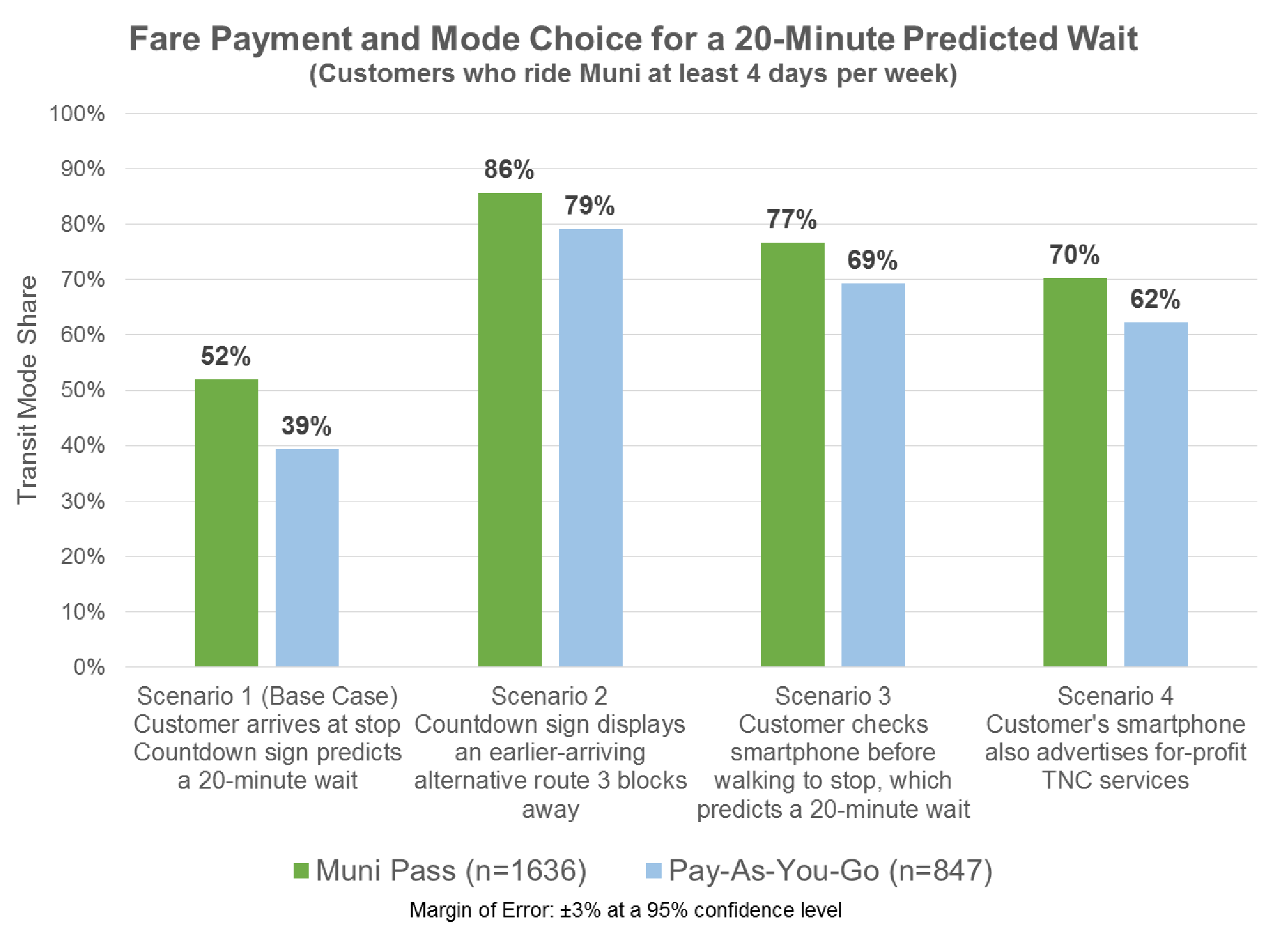 Fare Payment and Mode Choice for a 20-Minute Predicted Wait
(Customers who ride Muni at least 4 days per week)

Transit Mode Share

100%
90%
80%
70%
60%
50%
40%
30%
20%
10%
0%

52%
39%
86%
79%
77%
69%
70%
62%

Scenario 1 (Base Case)
Customer arrives at stop
Countdown sign predicts a 20-minute wait

Scenario 2
Countdown sign displays an earlier-arriving alternative route 3 blocks away

Scenario 3
Customer checks smartphone before walking to stop, which predicts a 20-minute wait

Scenario 4
Customer's smartphone also advertises for-profit TNC services

Muni Pass (n=1636)
Pay-As-You-Go (n=847)

Margin of Error: ±3% at a 95% confidence level